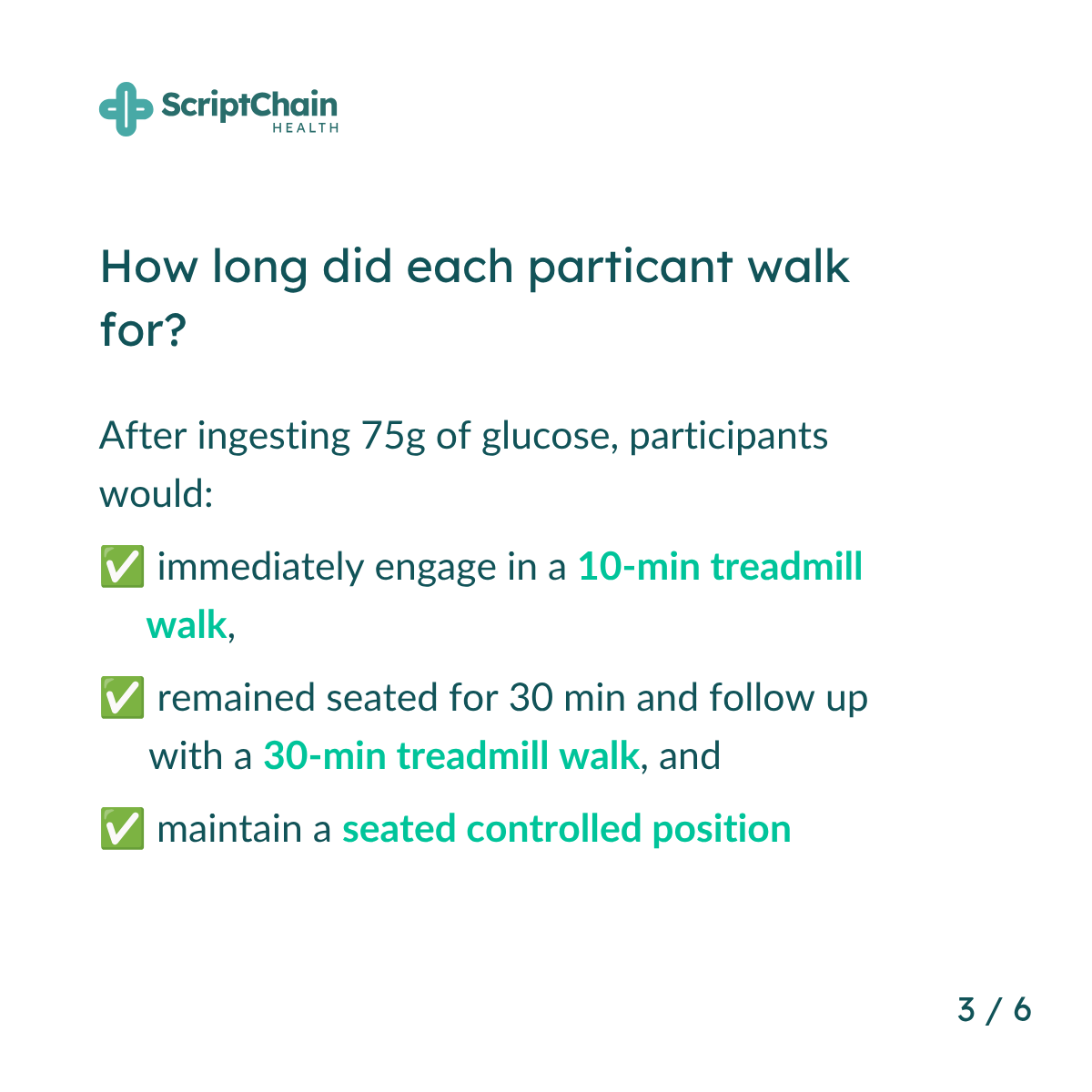 ScriptChain
HEALTH

How long did each particant walk for?

After ingesting 75g of glucose, participants would:

✅ immediately engage in a 10-min treadmill walk,

✅ remained seated for 30 min and follow up with a 30-min treadmill walk, and

✅ maintain a seated controlled position

3 / 6